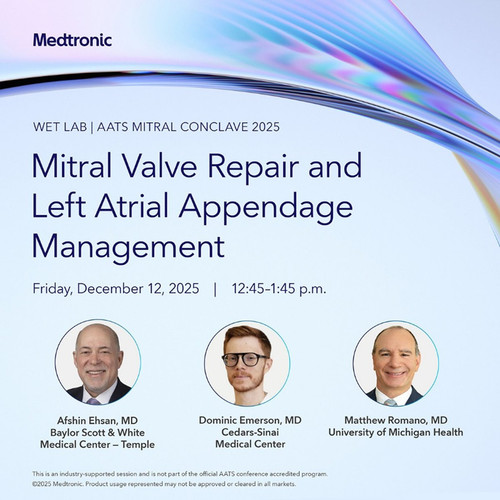 Medtronic

WET LAB | AATS MITRAL CONCLAVE 2025

Mitral Valve Repair and Left Atrial Appendage Management

Friday, December 12, 2025 | 12:45–1:45 p.m.

Afshin Ehsan, MD
Baylor Scott & White
Medical Center – Temple

Dominic Emerson, MD
Cedars-Sinai
Medical Center

Matthew Romano, MD
University of Michigan Health

This is an industry-supported session and is not part of the official AATS conference accredited program.
©2025 Medtronic. Product usage represented may not be approved or cleared in all markets.